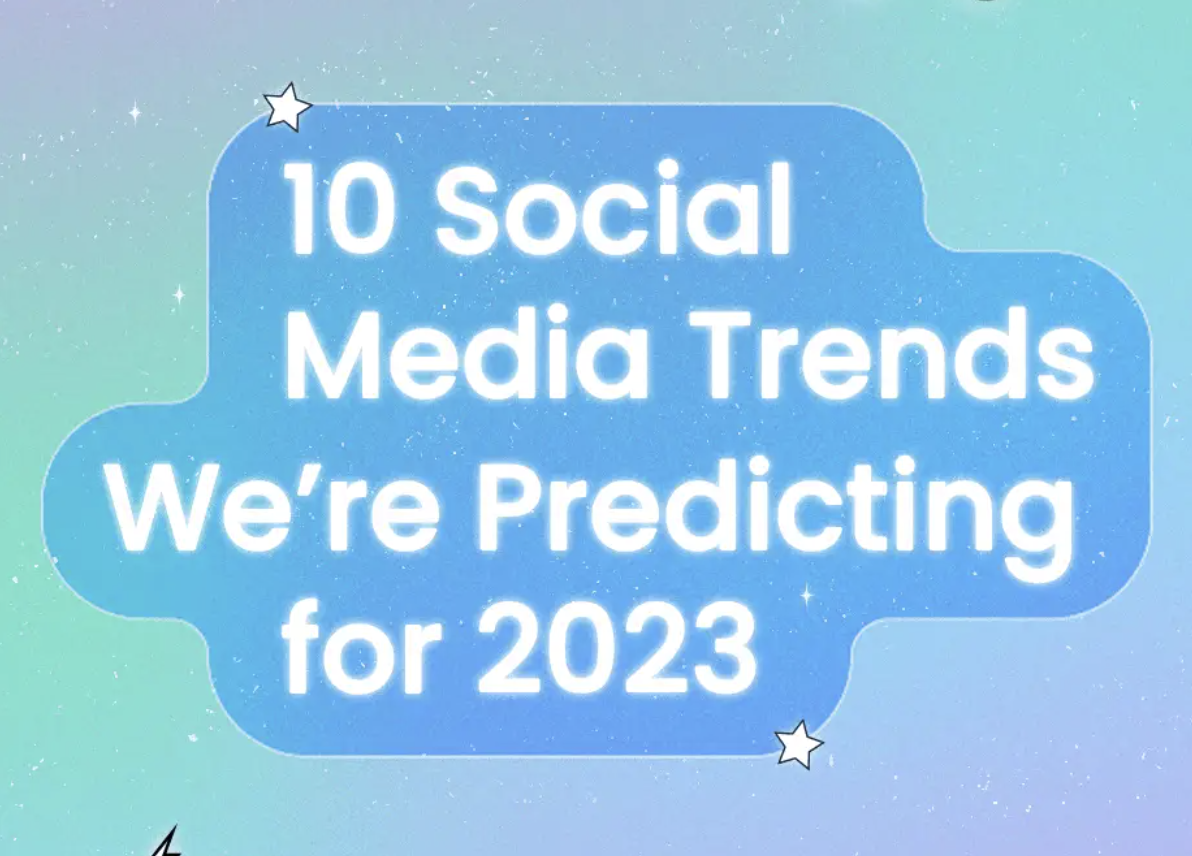 10 Social Media Trends We’re Predicting for 2023